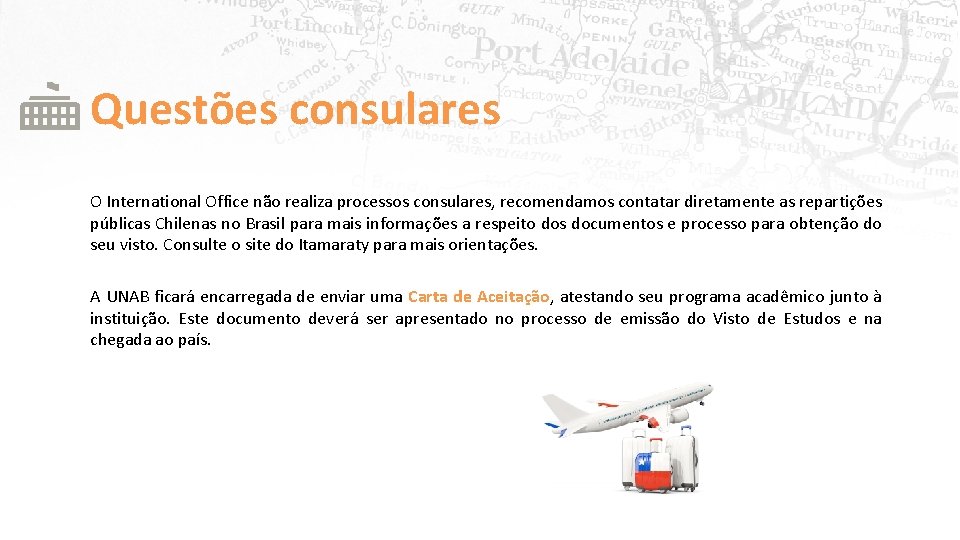 Questões consulares

O International Office não realiza processos consulares, recomendamos contatar diretamente as repartições públicas Chilenas no Brasil para mais informações a respeito dos documentos e processo para obtenção do seu visto. Consulte o site do Itamaraty para mais orientações.

A UNAB ficará encarregada de enviar uma Carta de Aceitação, atestando seu programa acadêmico junto à instituição. Este documento deverá ser apresentado no processo de emissão do Visto de Estudos e na chegada ao país.